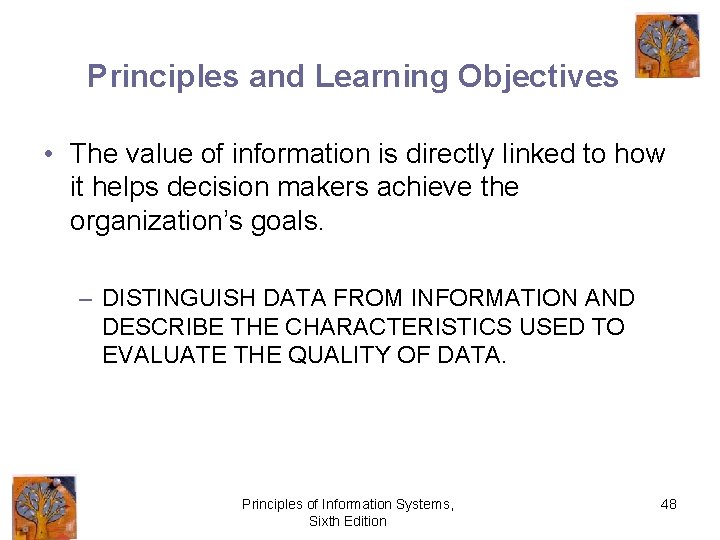 Principles and Learning Objectives

• The value of information is directly linked to how it helps decision makers achieve the organization's goals.

– DISTINGUISH DATA FROM INFORMATION AND DESCRIBE THE CHARACTERISTICS USED TO EVALUATE THE QUALITY OF DATA.

Principles of Information Systems, Sixth Edition

48